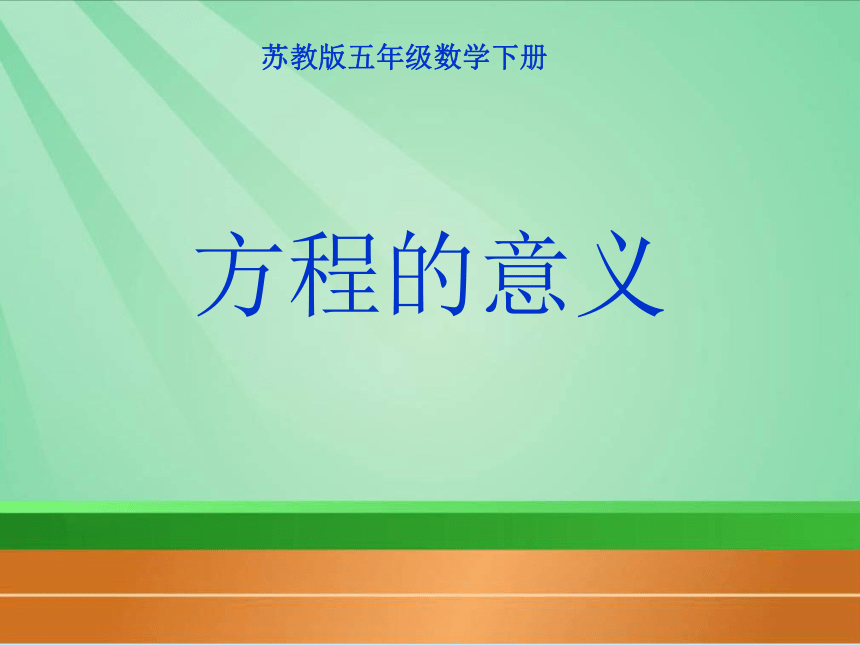 苏教版五年级数学下册

方程的意义